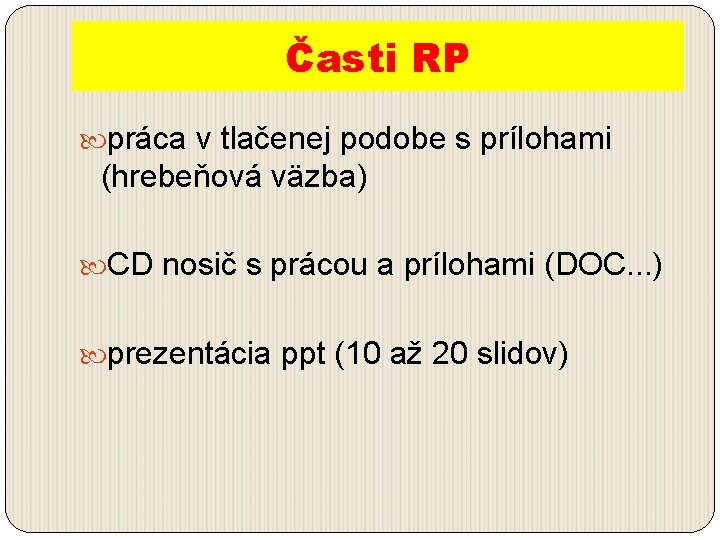 Časti RP

práca v tlačenej podobe s prílohami (hrebeňová väzba)

CD nosič s prácou a prílohami (DOC...)

prezentácia ppt (10 až 20 slidov)